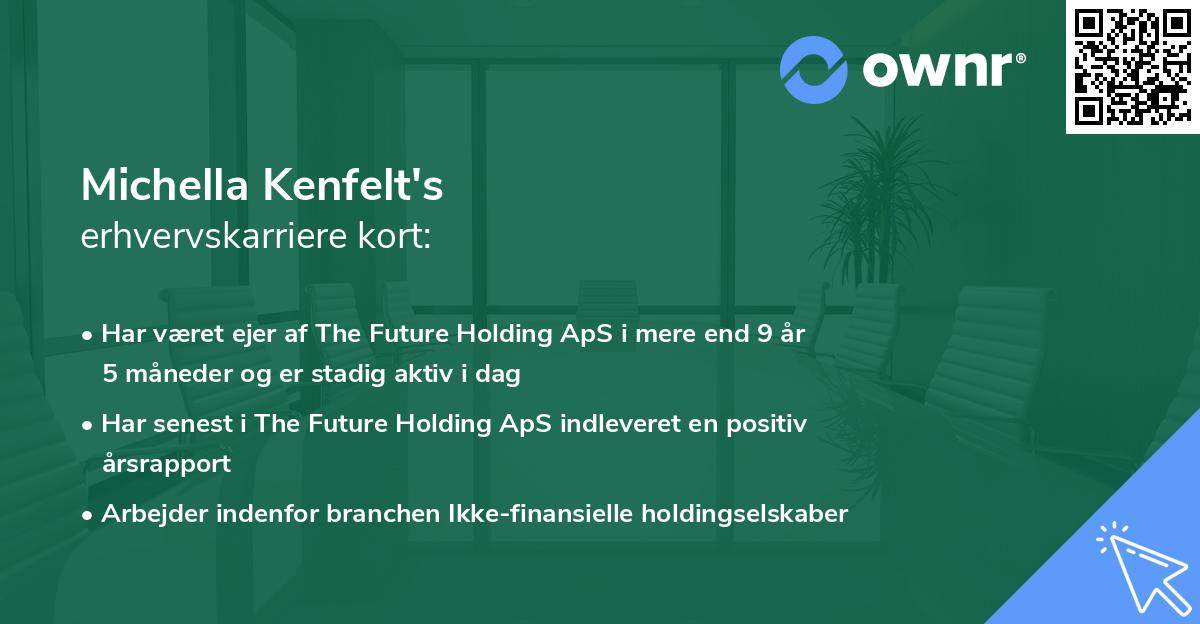 ownr®

Michella Kenfelt's
erhvervskarriere kort:

• Har været ejer af The Future Holding ApS i mere end 9 år 5 måneder og er stadig aktiv i dag

• Har senest i The Future Holding ApS indleveret en positiv årsrapport

• Arbejder indenfor branchen Ikke-finansielle holdingselskaber